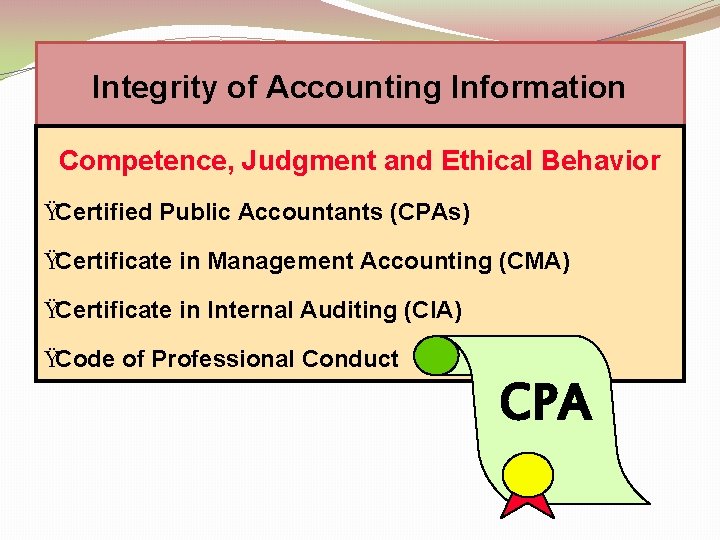 Integrity of Accounting Information

Competence, Judgment and Ethical Behavior

ŸCertified Public Accountants (CPAs)

ŸCertificate in Management Accounting (CMA)

ŸCertificate in Internal Auditing (CIA)

ŸCode of Professional Conduct

CPA